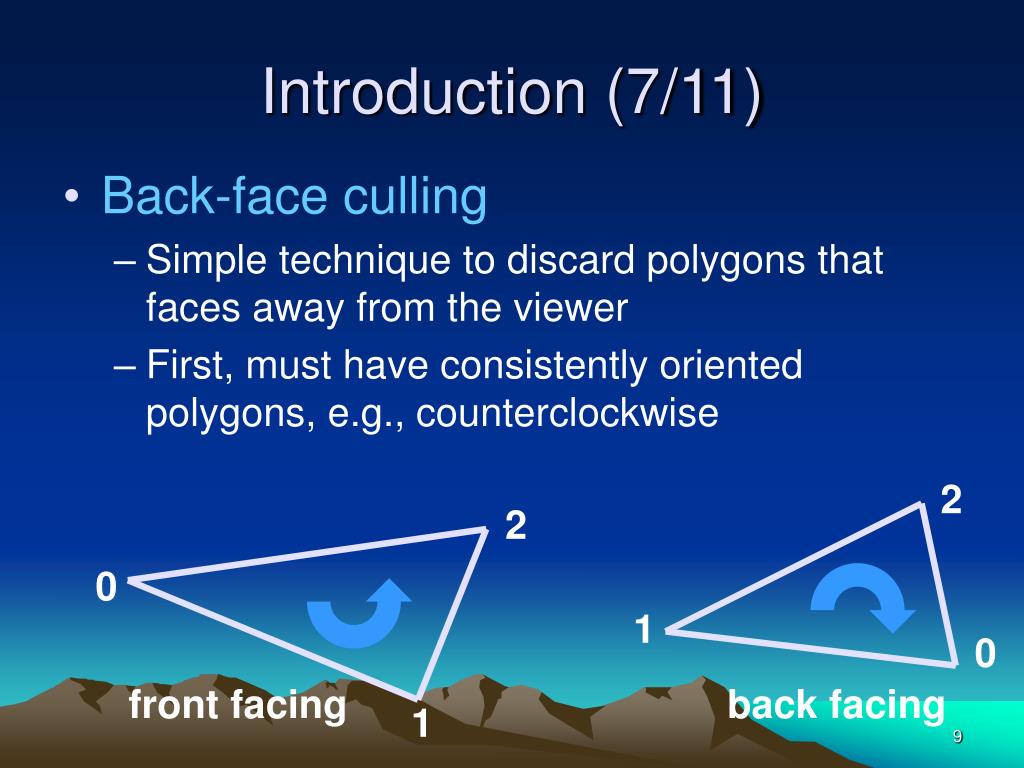 Introduction (7/11)

• Back-face culling
– Simple technique to discard polygons that faces away from the viewer
– First, must have consistently oriented polygons, e.g., counterclockwise

0

2

1

front facing

2

1

0

back facing

9